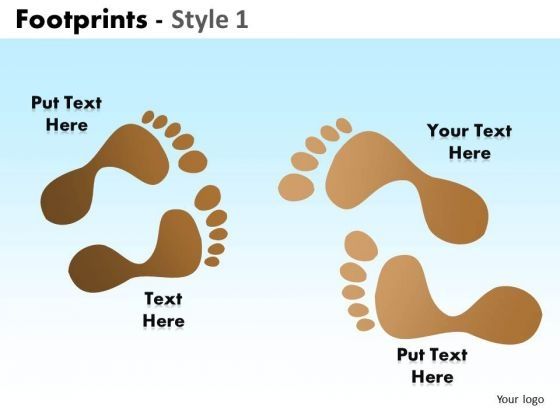 Footprints - Style 1

Put Text Here

Your Text Here

Text Here

Put Text Here

Your logo